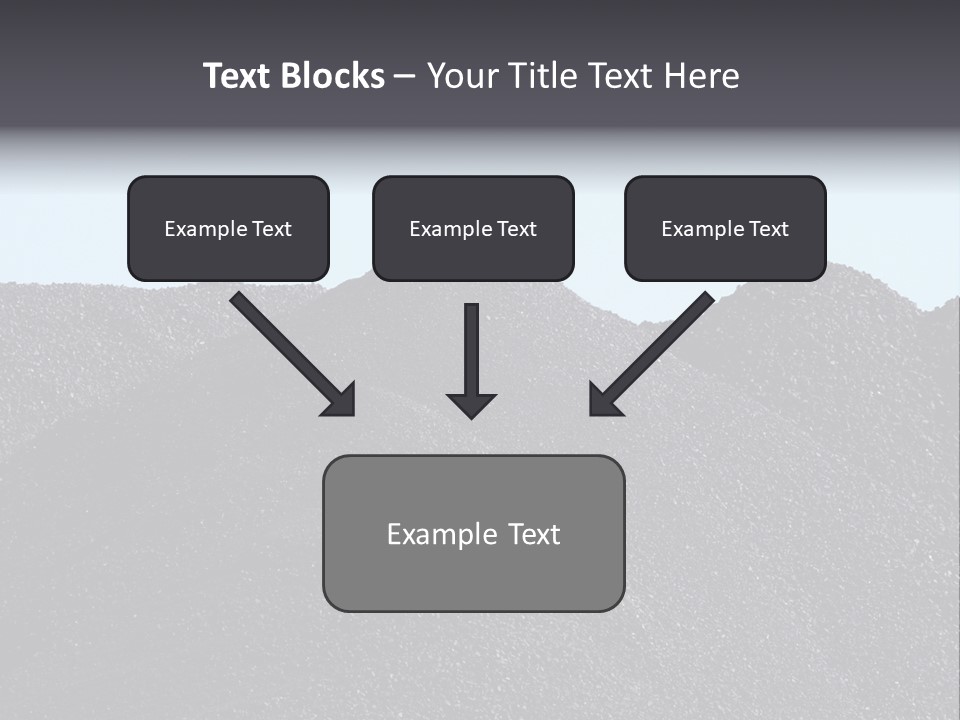 Text Blocks – Your Title Text Here

Example Text

Example Text

Example Text

Example Text